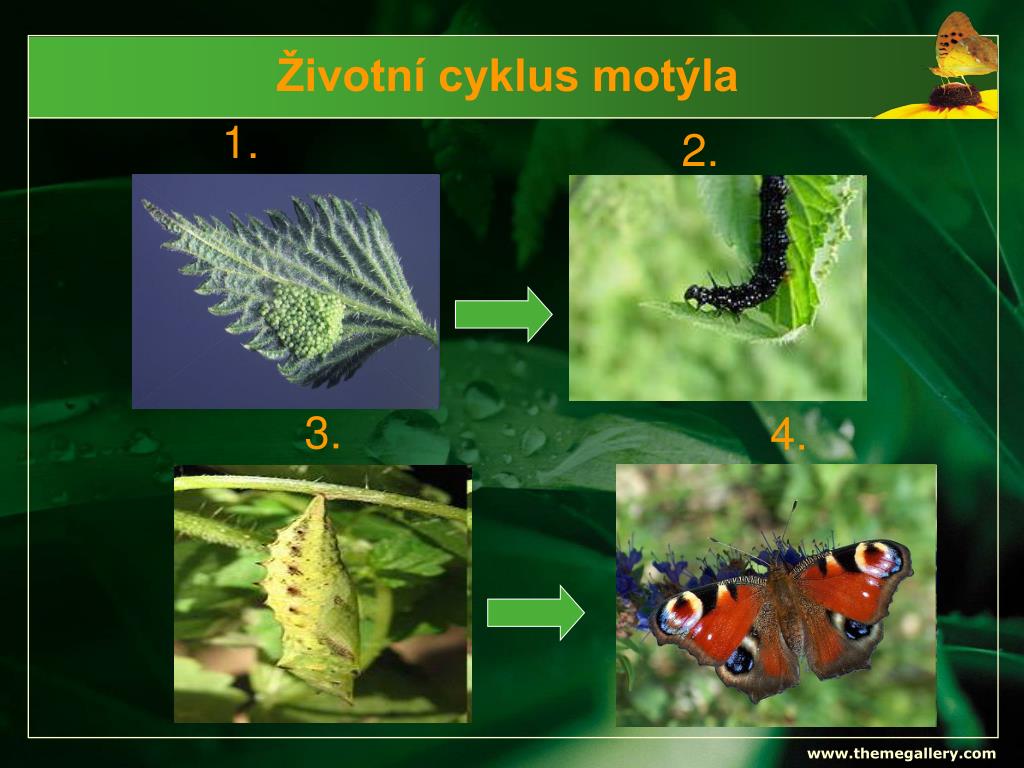 Životní cyklus motýla

1.

2.

3.

4.

www.themegallery.com